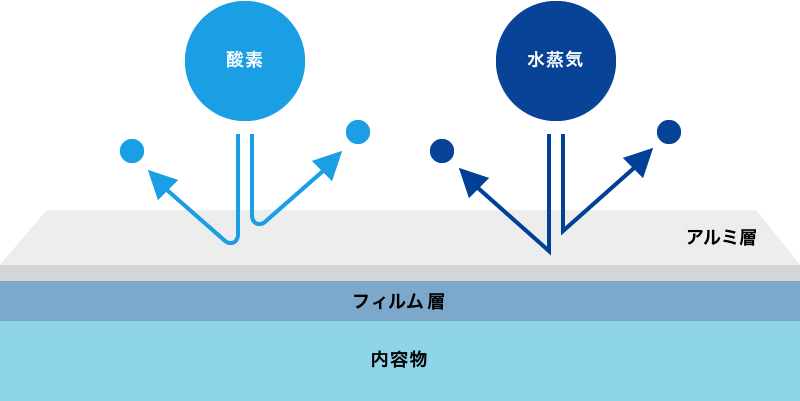 酸素

水蒸気

アルミ層

フィルム層

内容物